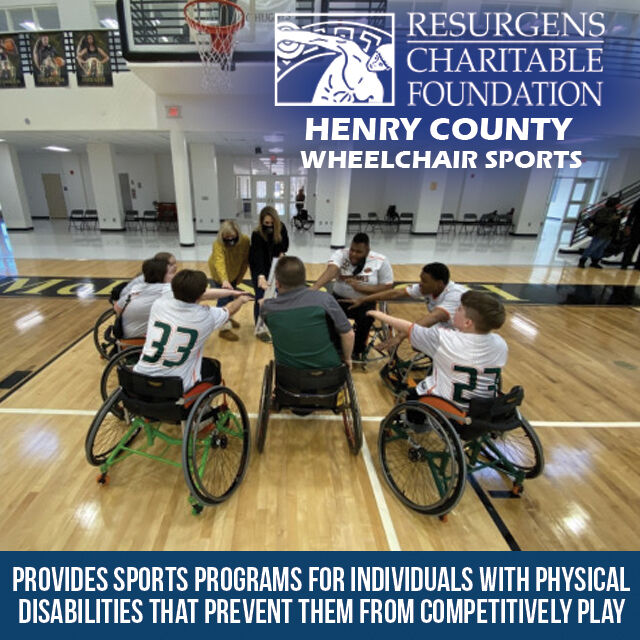 RESURGENS CHARITABLE FOUNDATION

HENRY COUNTY
WHEELCHAIR SPORTS

33

23

PROVIDES SPORTS PROGRAMS FOR INDIVIDUALS WITH PHYSICAL DISABILITIES THAT PREVENT THEM FROM COMPETITIVELY PLAY